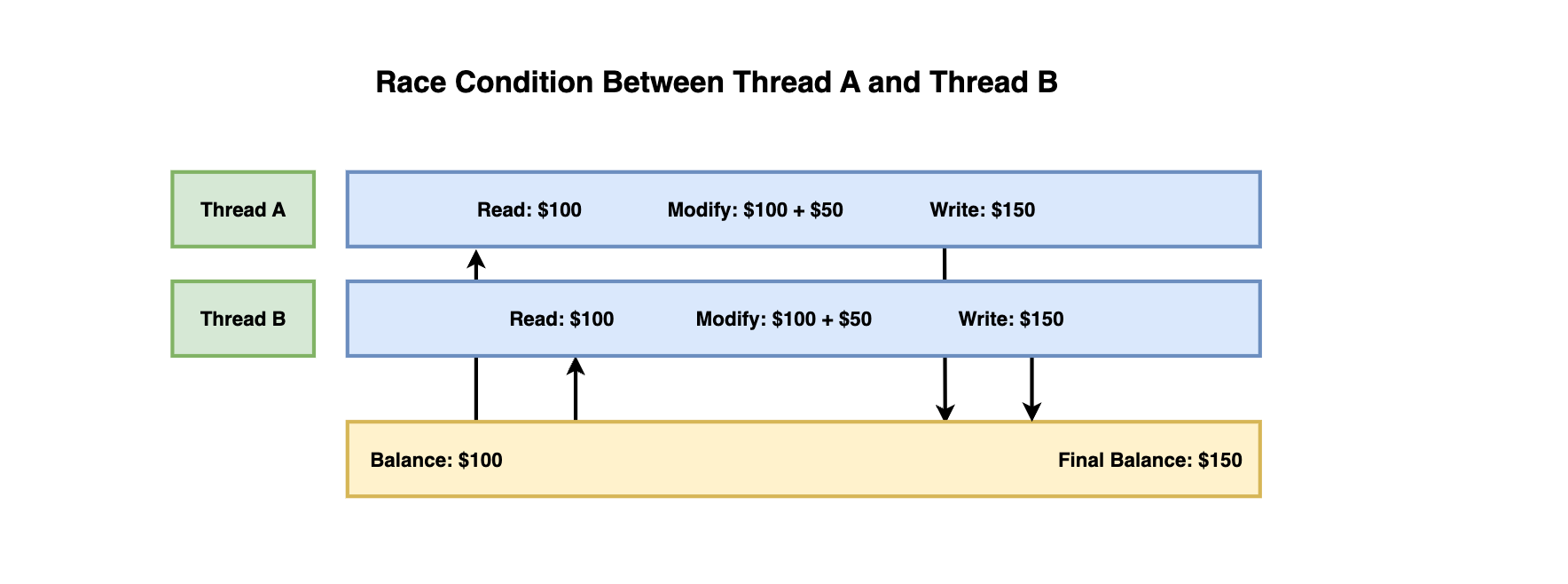 Race Condition Between Thread A and Thread B

Thread A

Read: \$100 Modify: \$100 + \$50 Write: \$150

Thread B

Read: \$100 Modify: \$100 + \$50 Write: \$150

Balance: \$100

Final Balance: \$150